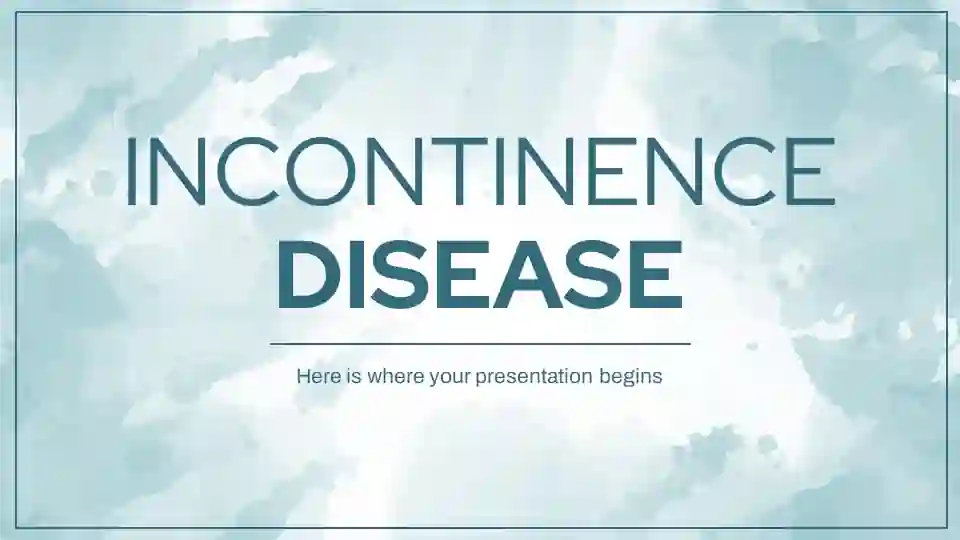 INCONTINENCE
DISEASE

Here is where your presentation begins